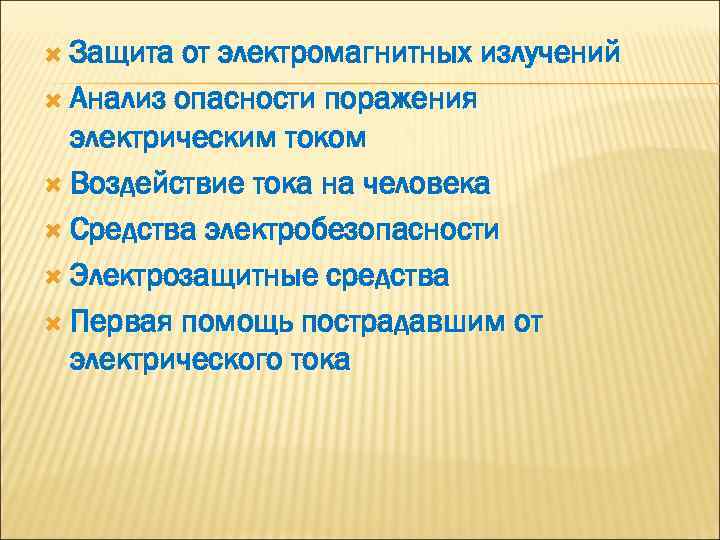 Защита от электромагнитных излучений

Анализ опасности поражения электрическим током

Воздействие тока на человека

Средства электробезопасности

Электрозащитные средства

Первая помощь пострадавшим от электрического тока